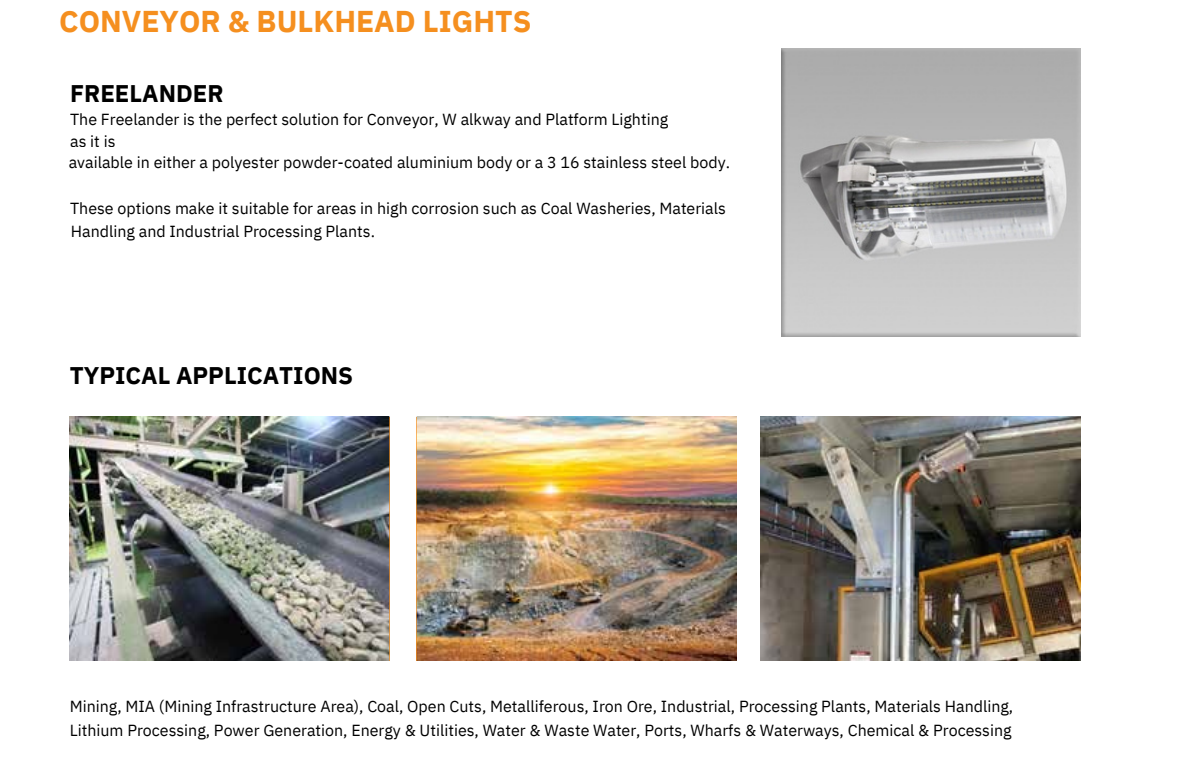 CONVEYOR & BULKHEAD LIGHTS

FREELANDER
The Freelander is the perfect solution for Conveyor, W alkway and Platform Lighting as it is available in either a polyester powder-coated aluminium body or a 3 16 stainless steel body.

These options make it suitable for areas in high corrosion such as Coal Washeries, Materials Handling and Industrial Processing Plants.

TYPICAL APPLICATIONS

Mining, MIA (Mining Infrastructure Area), Coal, Open Cuts, Metalliferous, Iron Ore, Industrial, Processing Plants, Materials Handling, Lithium Processing, Power Generation, Energy & Utilities, Water & Waste Water, Ports, Wharfs & Waterways, Chemical & Processing